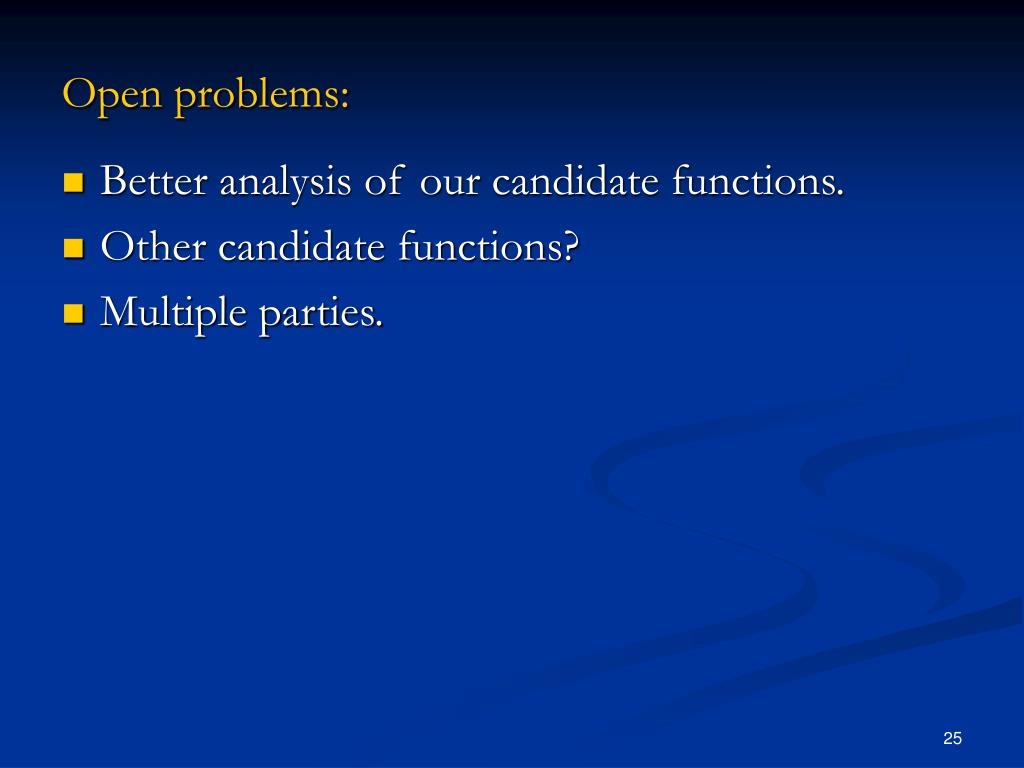 Open problems:

- Better analysis of our candidate functions.
- Other candidate functions?
- Multiple parties.

25